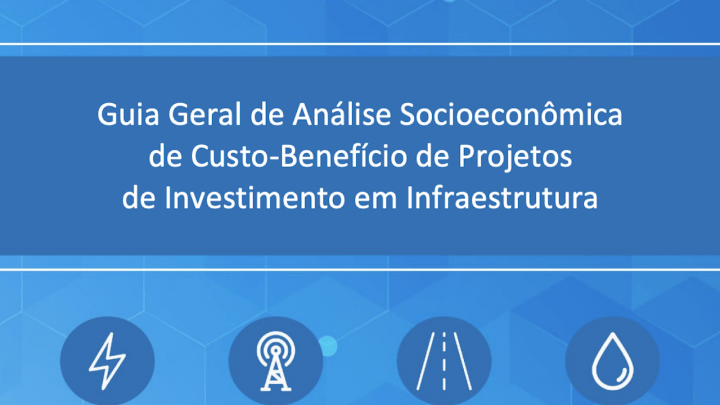 Guia Geral de Análise Socioeconômica de Custo-Benefício de Projetos de Investimento em Infraestrutura